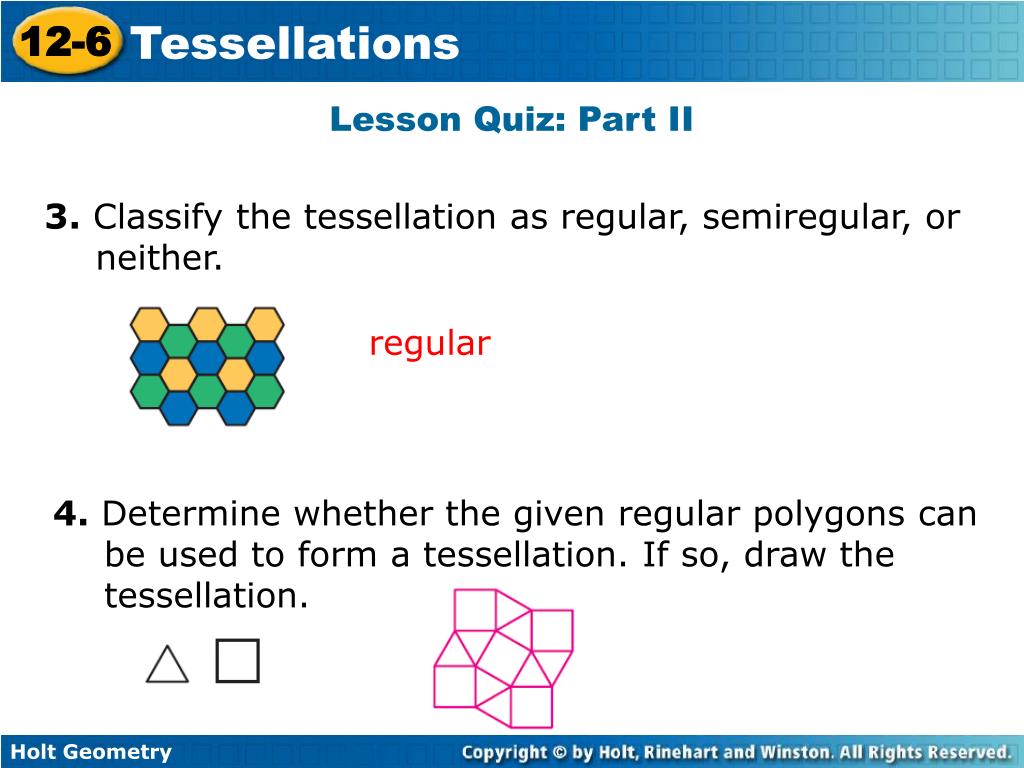 12-6 Tessellations

Lesson Quiz: Part II

3. Classify the tessellation as regular, semiregular, or neither.

regular

4. Determine whether the given regular polygons can be used to form a tessellation. If so, draw the tessellation.

Holt Geometry

Copyright © by Holt, Rinehart and Winston. All Rights Reserved.